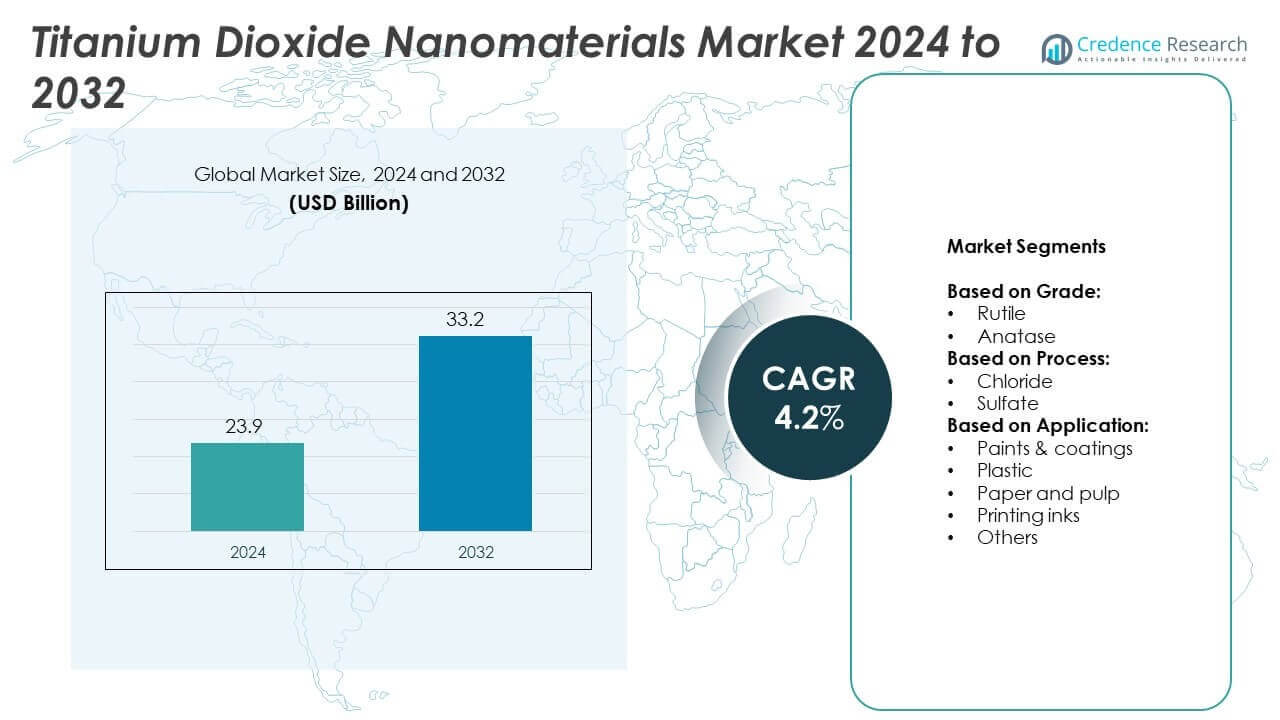 Titanium Dioxide Nanomaterials Market 2024 to 2032

Credence Research
Actionable Insights Delivered

Global Market Size, 2024 and 2032
(USD Billion)

23.9
33.2
2024
2032

CAGR
4.2%

Market Segments

Based on Grade:
• Rutile
• Anatase
Based on Process:
• Chloride
• Sulfate
Based on Application:
• Paints & coatings
• Plastic
• Paper and pulp
• Printing inks
• Others